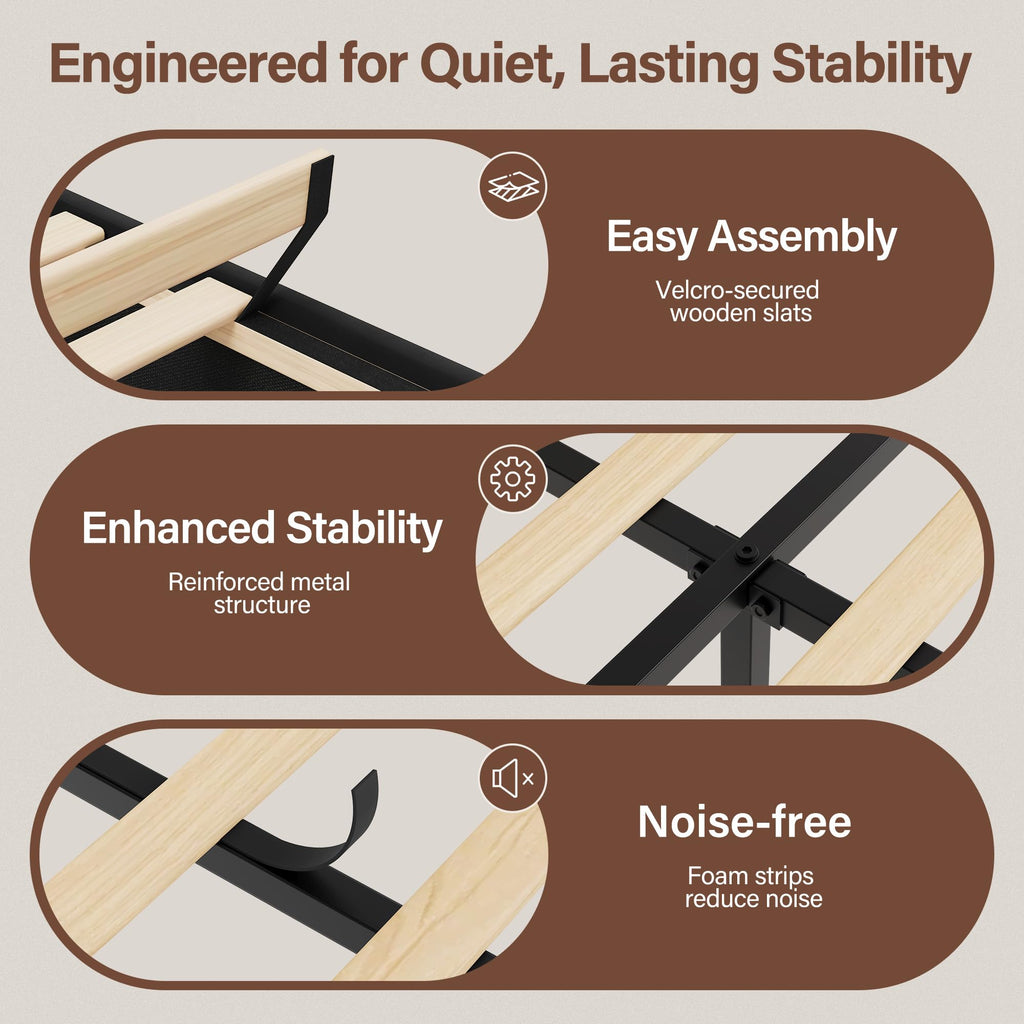 Engineered for Quiet, Lasting Stability

Easy Assembly

Velcro-secured wooden slats

Enhanced Stability

Reinforced metal structure

Noise-free

Foam strips reduce noise